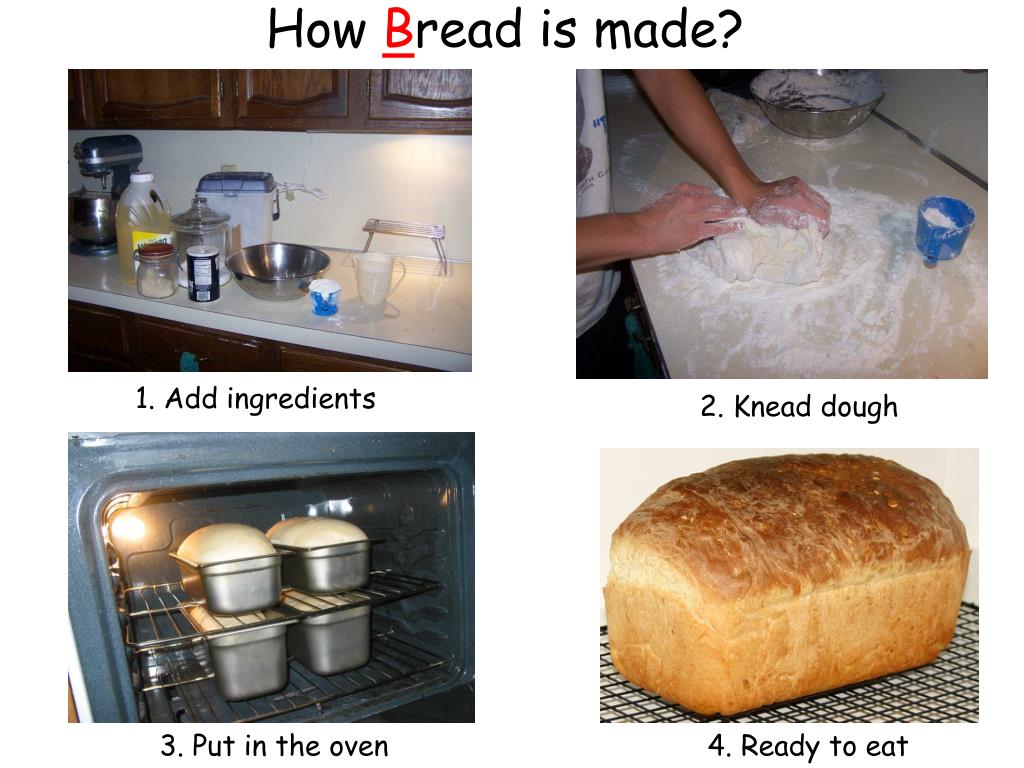 How Bread is made?

1. Add ingredients

2. Knead dough

3. Put in the oven

4. Ready to eat